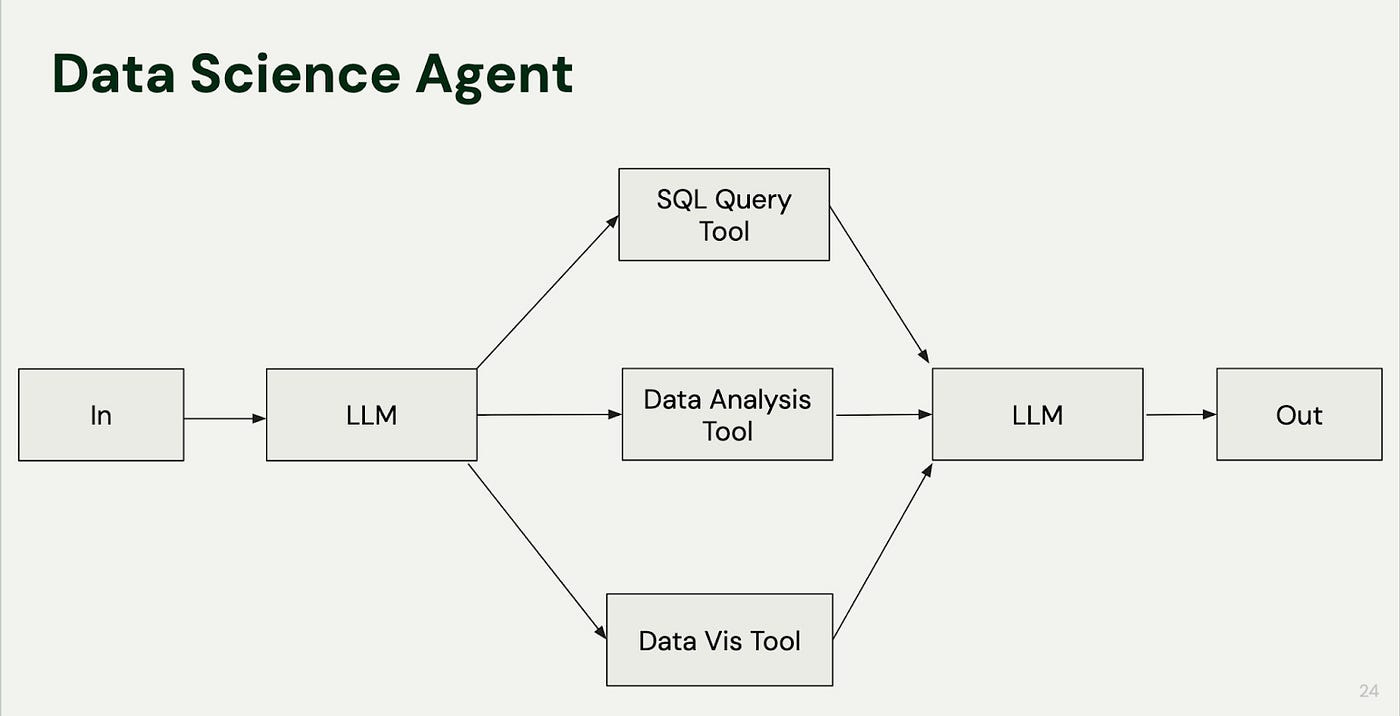 Data Science Agent

In

LLM

SQL Query Tool

Data Analysis Tool

Data Vis Tool

LLM

Out

24